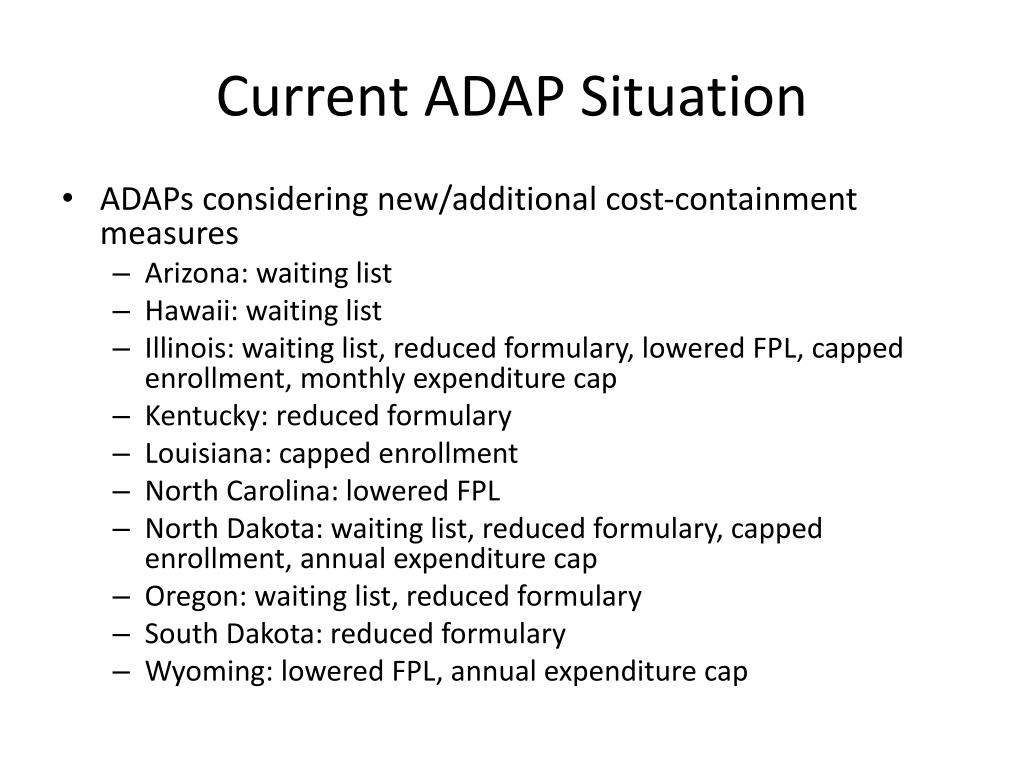 Current ADAP Situation

• ADAPs considering new/additional cost-containment measures
  – Arizona: waiting list
  – Hawaii: waiting list
  – Illinois: waiting list, reduced formulary, lowered FPL, capped enrollment, monthly expenditure cap
  – Kentucky: reduced formulary
  – Louisiana: capped enrollment
  – North Carolina: lowered FPL
  – North Dakota: waiting list, reduced formulary, capped enrollment, annual expenditure cap
  – Oregon: waiting list, reduced formulary
  – South Dakota: reduced formulary
  – Wyoming: lowered FPL, annual expenditure cap